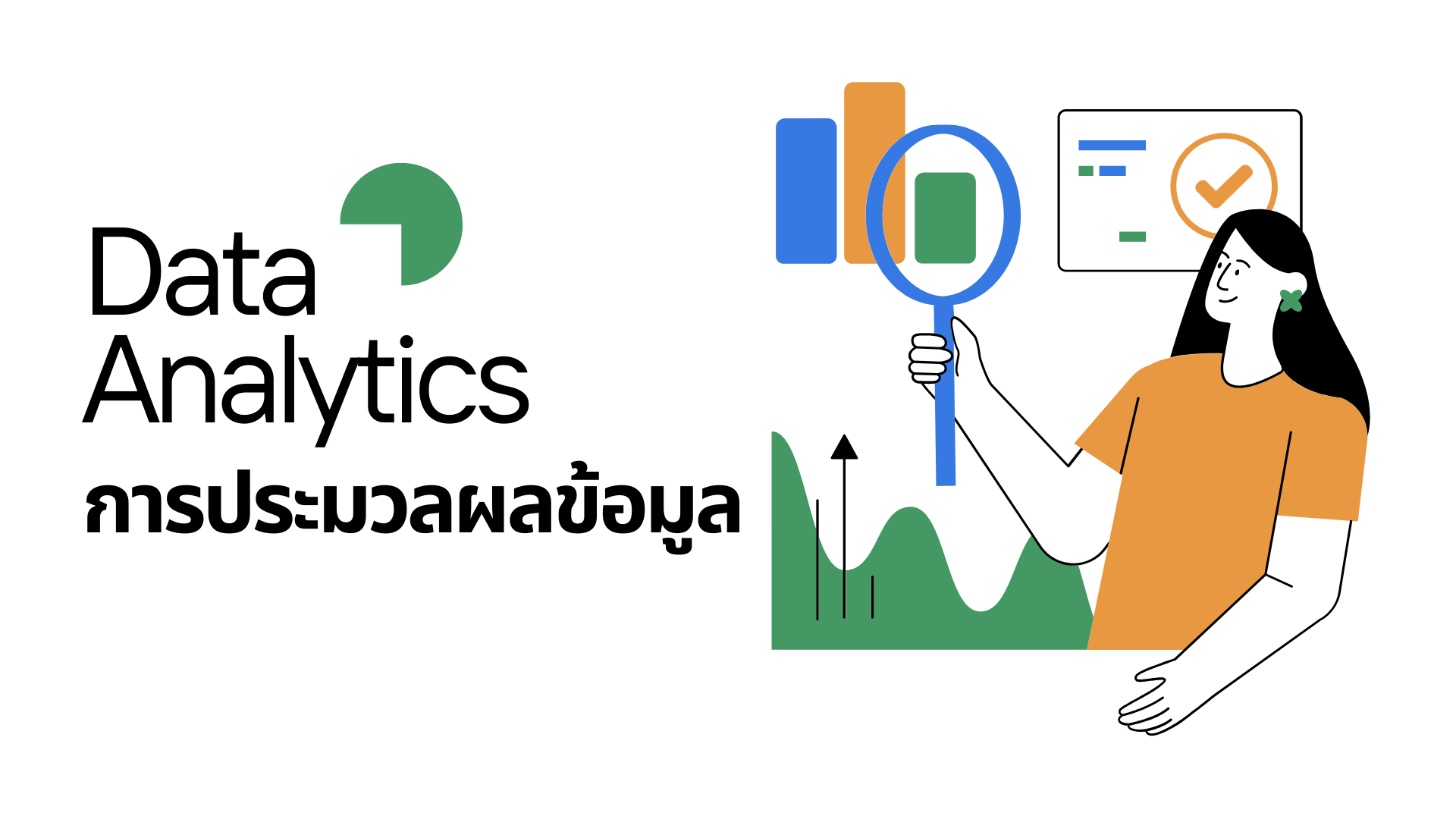 Data Analytics
การประมวลผลข้อมูล